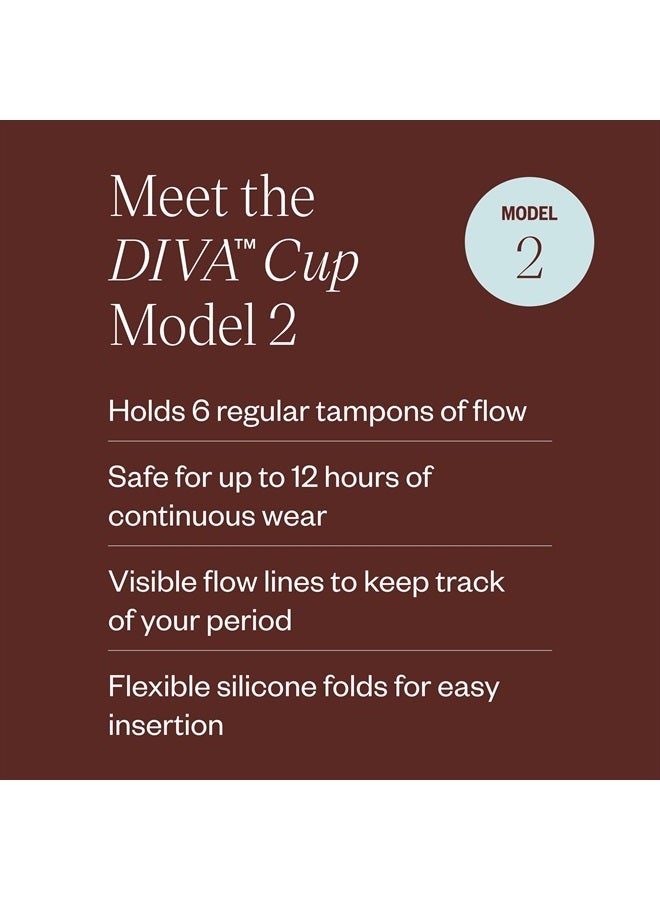 Meet the
DIVA™ Cup
Model 2

MODEL
2

Holds 6 regular tampons of flow

Safe for up to 12 hours of continuous wear

Visible flow lines to keep track of your period

Flexible silicone folds for easy insertion